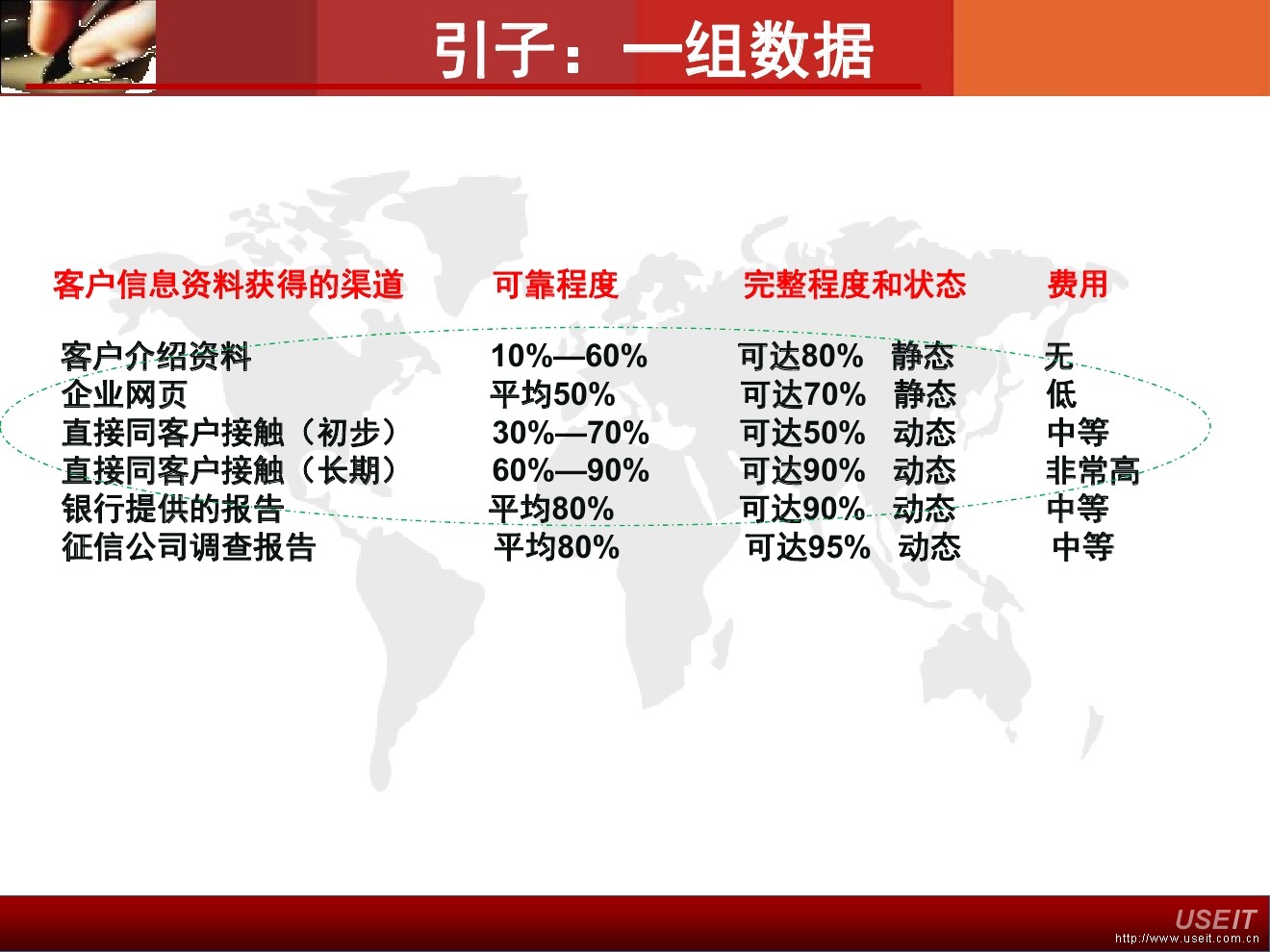 引子：一组数据

| 客户信息资料获得的渠道 | 可靠程度 | 完整程度和状态 | 费用 |
|---|---|---|---|
| 客户介绍资料 | 10%—60% | 可达80% 静态 | 无 |
| 企业网页 | 平均50% | 可达70% 静态 | 低 |
| 直接同客户接触（初步） | 30%—70% | 可达50% 动态 | 中等 |
| 直接同客户接触（长期） | 60%—90% | 可达90% 动态 | 非常高 |
| 银行提供的报告 | 平均80% | 可达90% 动态 | 中等 |
| 征信公司调查报告 | 平均80% | 可达95% 动态 | 中等 |

USEIT
http://www.useit.com.cn